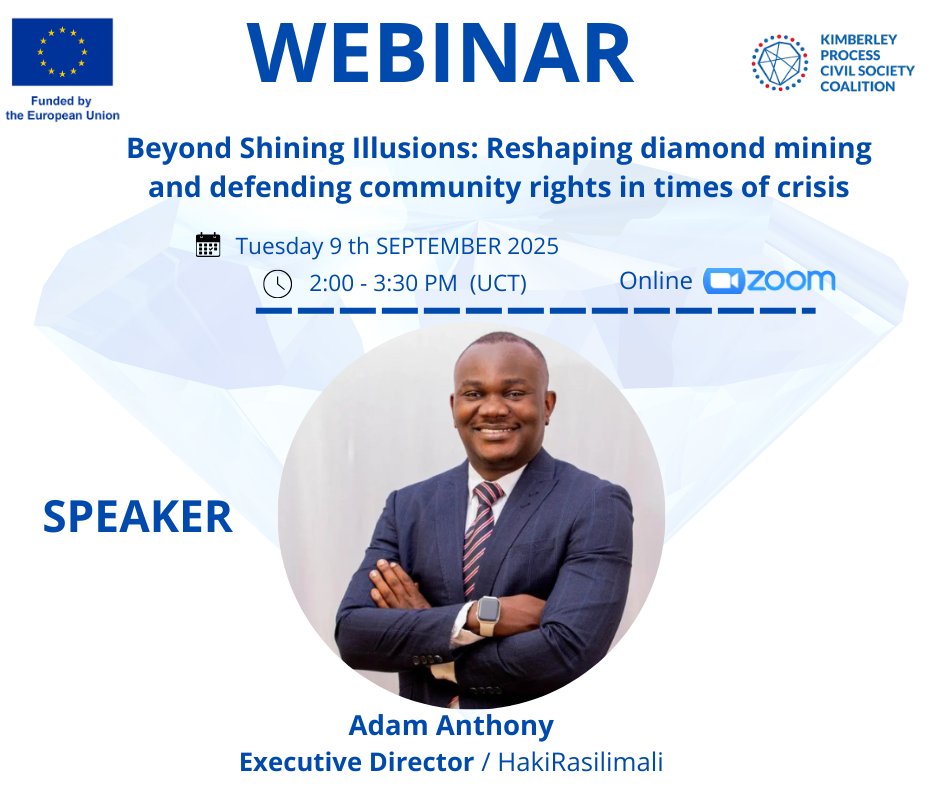 Funded by the European Union

WEBINAR

KIMBERLEY PROCESS CIVIL SOCIETY COALITION

Beyond Shining Illusions: Reshaping diamond mining and defending community rights in times of crisis

Tuesday 9 th SEPTEMBER 2025

2:00 - 3:30 PM (UCT)

Online zoom

SPEAKER

Adam Anthony

Executive Director / HakiRasilimali